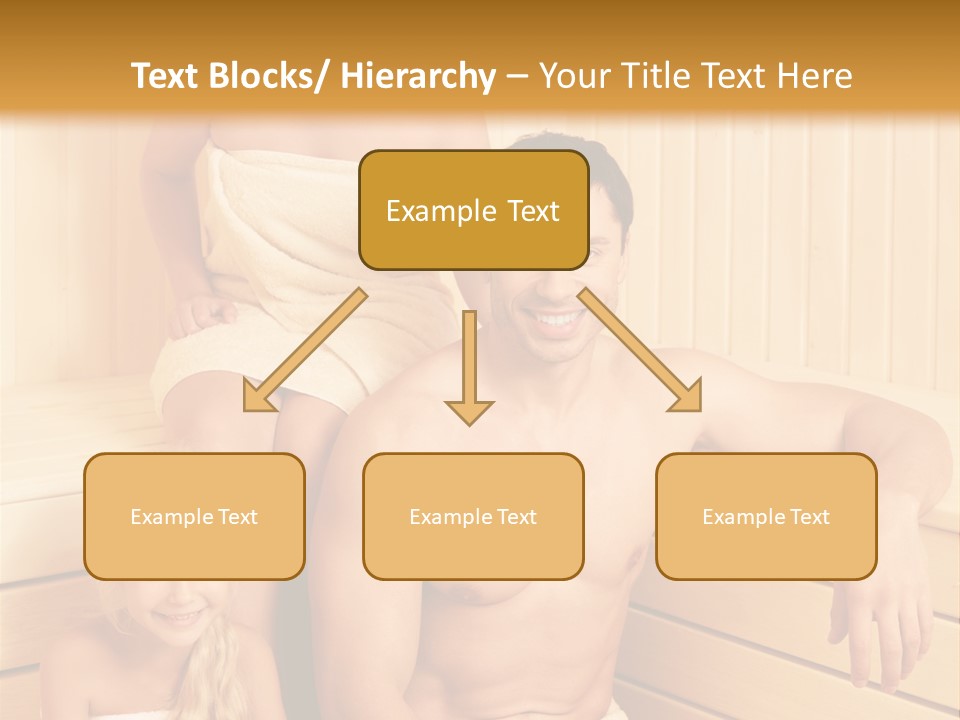 Text Blocks/ Hierarchy – Your Title Text Here

Example Text

Example Text

Example Text

Example Text